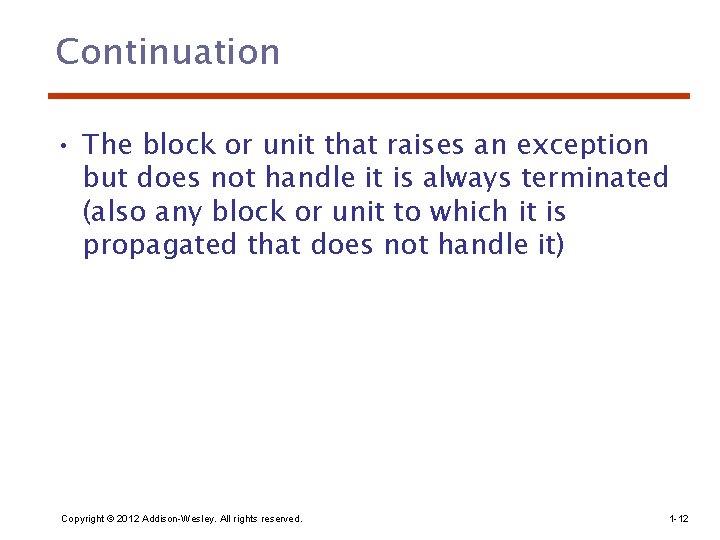 Continuation

• The block or unit that raises an exception but does not handle it is always terminated (also any block or unit to which it is propagated that does not handle it)

Copyright © 2012 Addison-Wesley. All rights reserved.

1-12